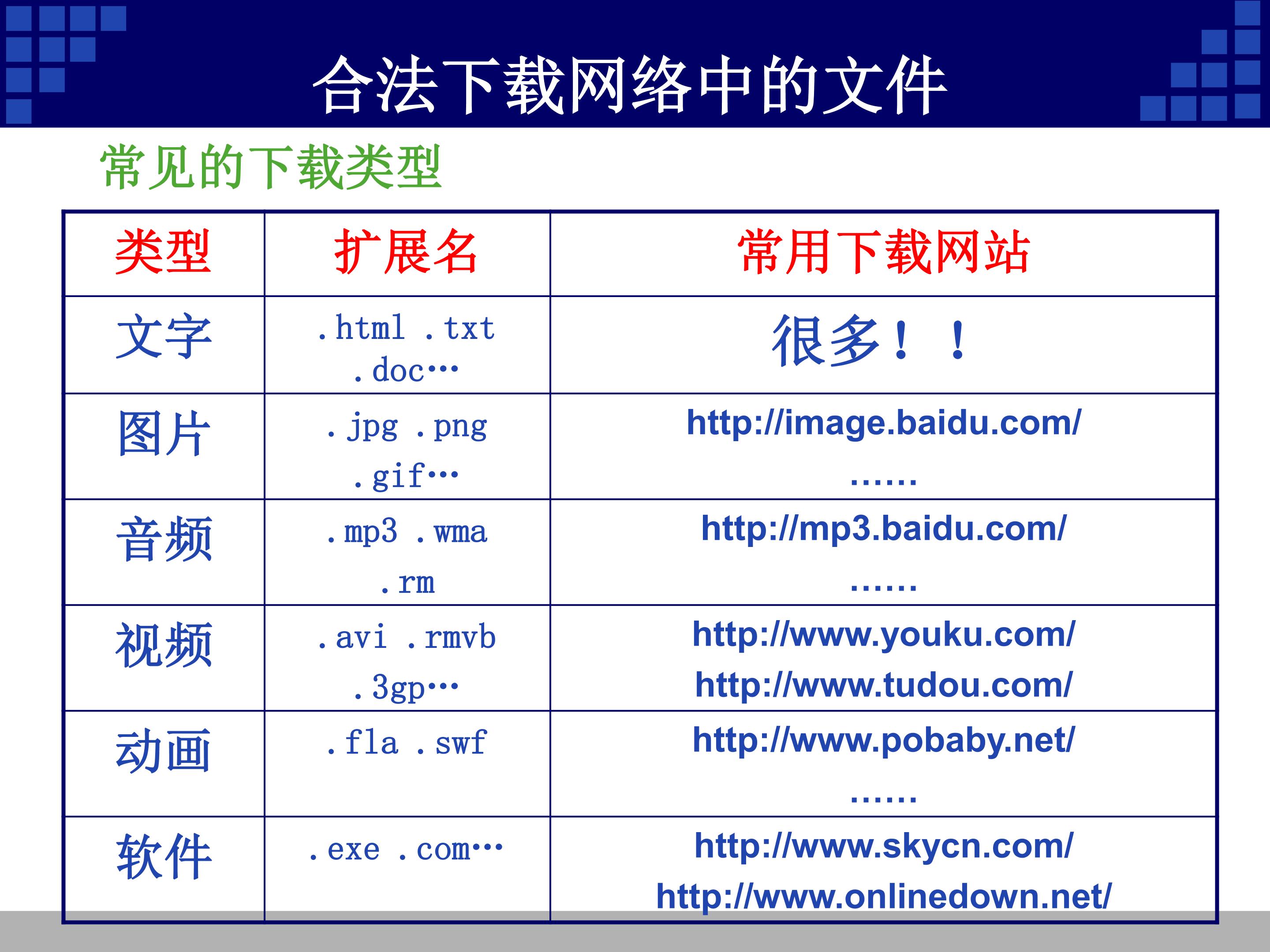 合法下载网络中的文件

常见的下载类型

| 类型 | 扩展名 | 常用下载网站 |
|---|---|---|
| 文字 | .html .txt .doc… | 很多！！ |
| 图片 | .jpg .png .gif… | http://image.baidu.com/ …… |
| 音频 | .mp3 .wma .rm | http://mp3.baidu.com/ …… |
| 视频 | .avi .rmvb .3gp… | http://www.youku.com/ http://www.tudou.com/ |
| 动画 | .fla .swf | http://www.pobaby.net/ …… |
| 软件 | .exe .com… | http://www.skycn.com/ http://www.onlinedown.net/ |